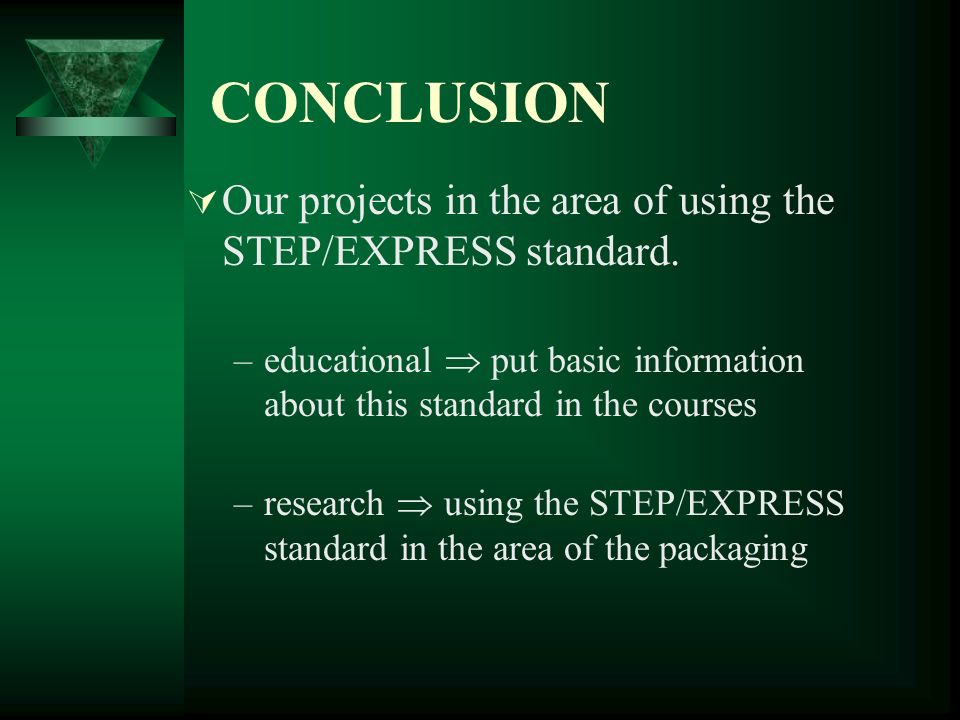 CONCLUSION

∀ Our projects in the area of using the STEP/EXPRESS standard.

– educational $\Rightarrow$ put basic information about this standard in the courses

– research $\Rightarrow$ using the STEP/EXPRESS standard in the area of the packaging